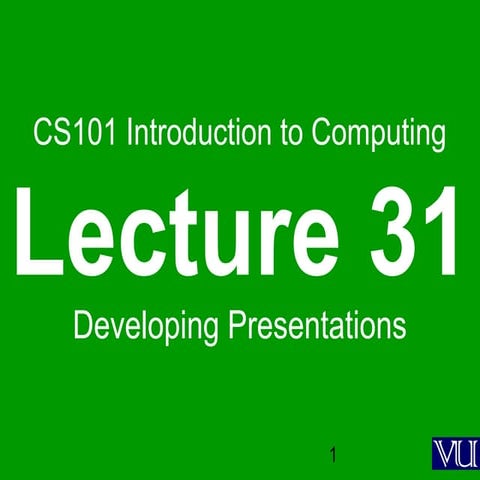 CS101 Introduction to Computing

Lecture 31

Developing Presentations

1

VU